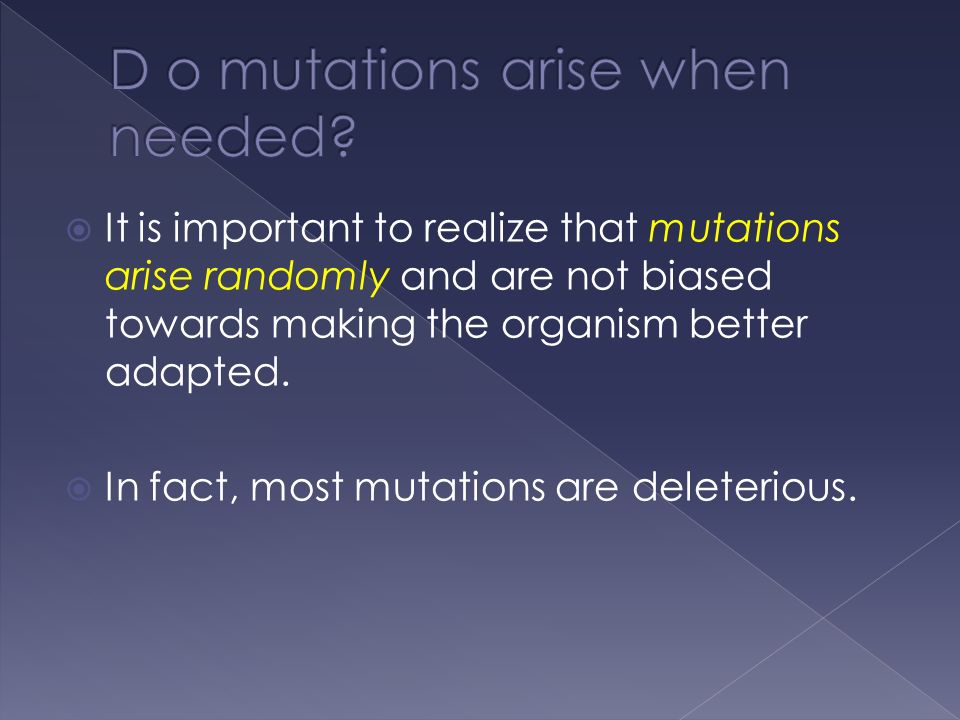 D o mutations arise when needed?

It is important to realize that mutations arise randomly and are not biased towards making the organism better adapted.

In fact, most mutations are deleterious.